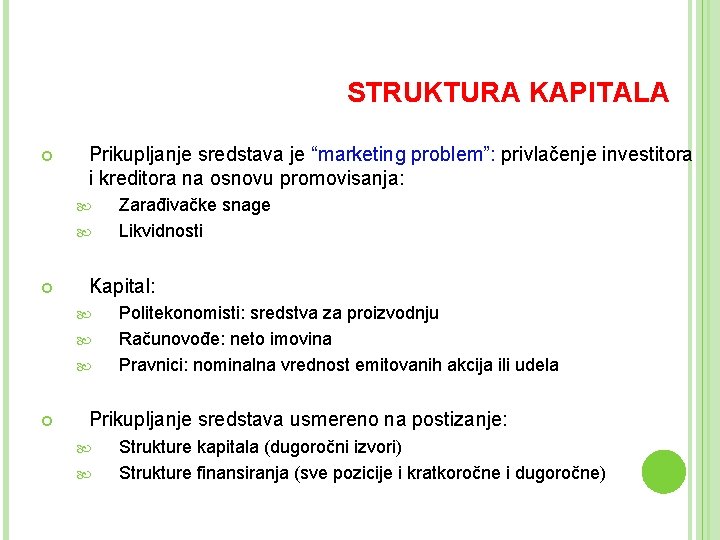 STRUKTURA KAPITALA

Prikupljanje sredstava je “marketing problem”: privlačenje investitora i kreditora na osnovu promovisanja:
Zarađivačke snage
Likvidnosti

Kapital:
Politekonomisti: sredstva za proizvodnju
Računovođe: neto imovina
Pravnici: nominalna vrednost emitovanih akcija ili udela

Prikupljanje sredstava usmereno na postizanje:
Strukture kapitala (dugoročni izvori)
Strukture finansiranja (sve pozicije i kratkoročne i dugoročne)